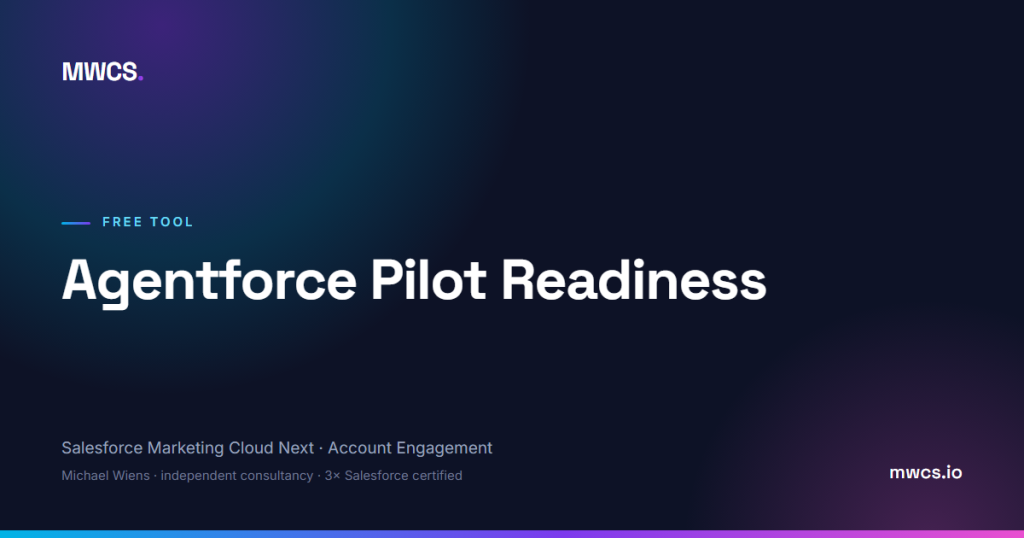 MWCS.

FREE TOOL

Agentforce Pilot Readiness

Salesforce Marketing Cloud Next · Account Engagement

Michael Wiens · independent consultancy · 3× Salesforce certified

mwcs.io